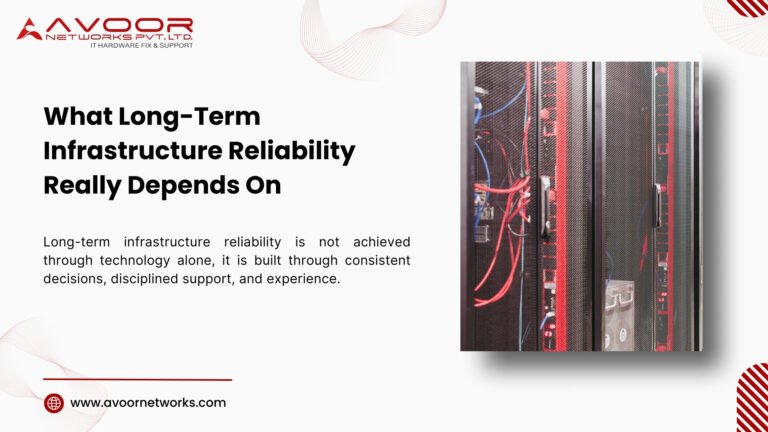 AVOOR NETWORKS PVT. LTD.
IT HARDWARE FIX & SUPPORT

What Long-Term Infrastructure Reliability Really Depends On

Long-term infrastructure reliability is not achieved through technology alone, it is built through consistent decisions, disciplined support, and experience.

www.avoornetworks.com